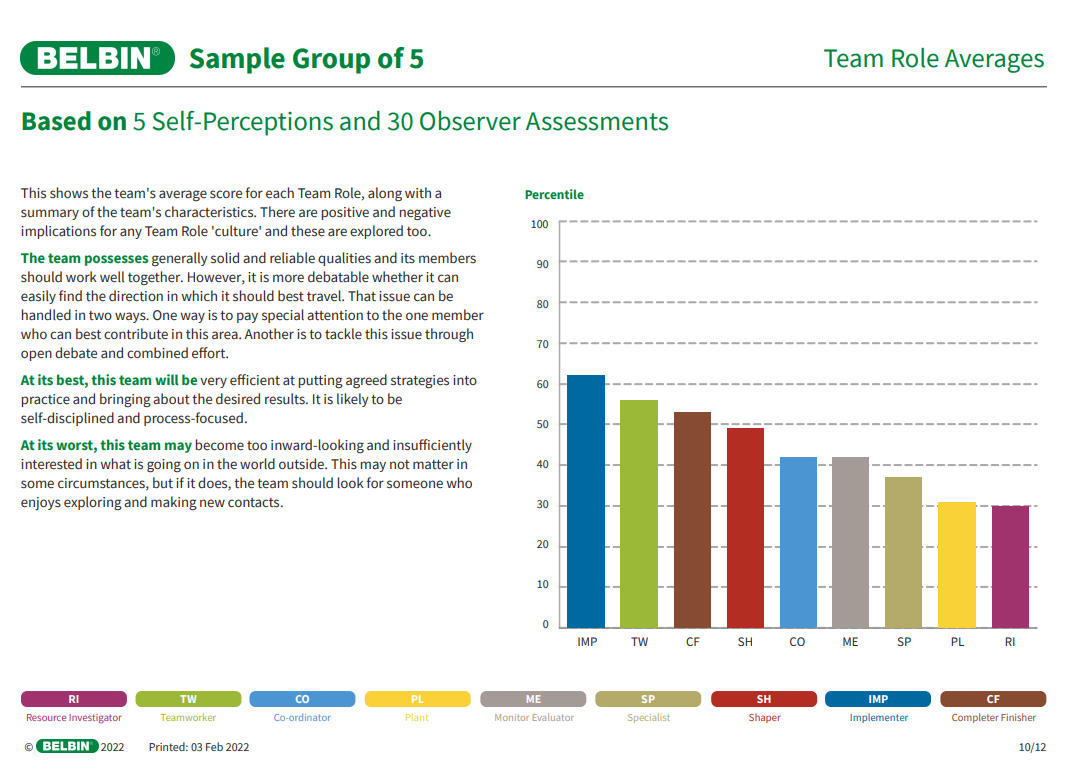 BELBIN® Sample Group of 5

Team Role Averages

Based on 5 Self-Perceptions and 30 Observer Assessments

This shows the team's average score for each Team Role, along with a summary of the team's characteristics. There are positive and negative implications for any Team Role 'culture' and these are explored too.

The team possesses generally solid and reliable qualities and its members should work well together. However, it is more debatable whether it can easily find the direction in which it should best travel. That issue can be handled in two ways. One way is to pay special attention to the one member who can best contribute in this area. Another is to tackle this issue through open debate and combined effort.

At its best, this team will be very efficient at putting agreed strategies into practice and bringing about the desired results. It is likely to be self-disciplined and process-focused.

At its worst, this team may become too inward-looking and insufficiently interested in what is going on in the world outside. This may not matter in some circumstances, but if it does, the team should look for someone who enjoys exploring and making new contacts.

Percentile

100
90
80
70
60
50
40
30
20
10
0

IMP TW CF SH CO ME SP PL RI

RI Resource Investigator
TW Teamworker
CO Co-ordinator
PL Plant
ME Monitor Evaluator
SP Specialist
SH Shaper
IMP Implementer
CF Completer Finisher

© BELBIN® 2022 Printed: 03 Feb 2022

10/12